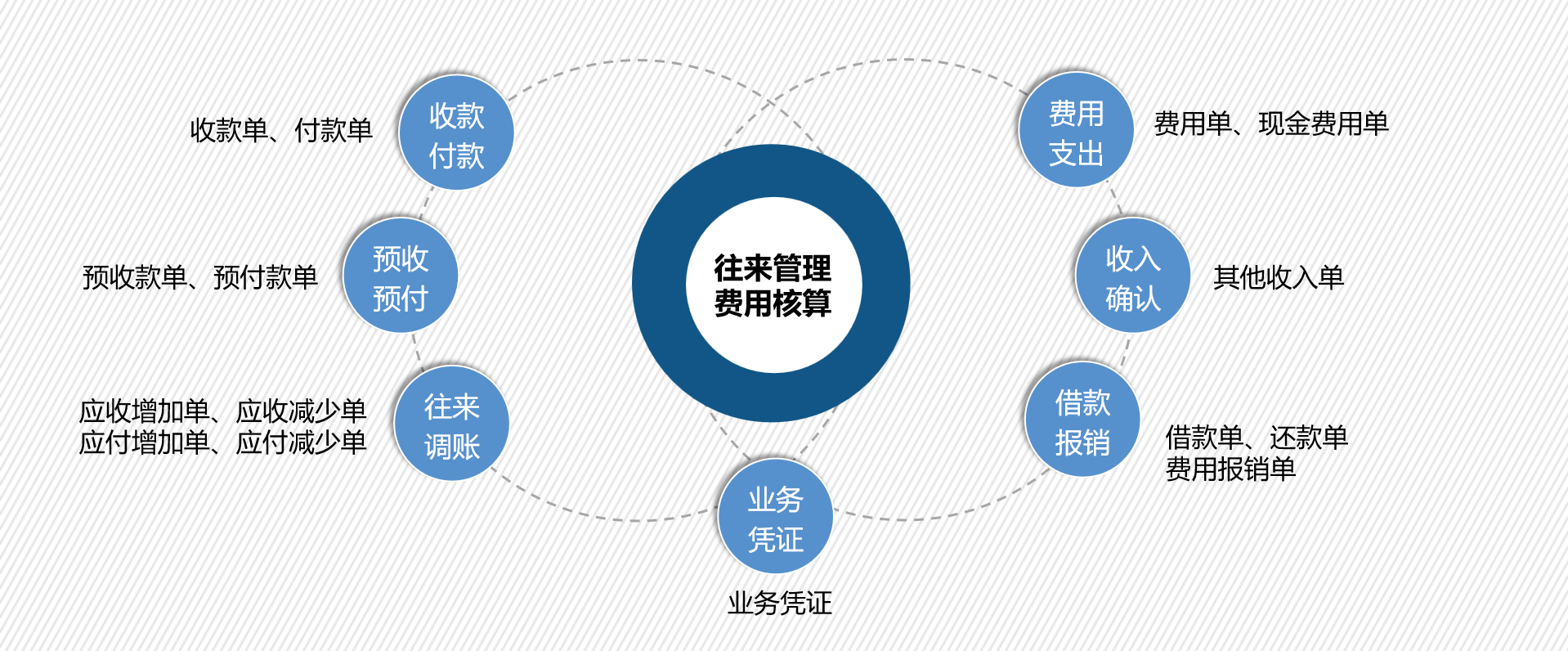 收款单、付款单

收款
付款

预收款单、预付款单

预收
预付

应收增加单、应收减少单
应付增加单、应付减少单

往来
调账

往来管理
费用核算

费用
支出

费用单、现金费用单

收入
确认

其他收入单

借款
报销

借款单、还款单
费用报销单

业务
凭证

业务凭证